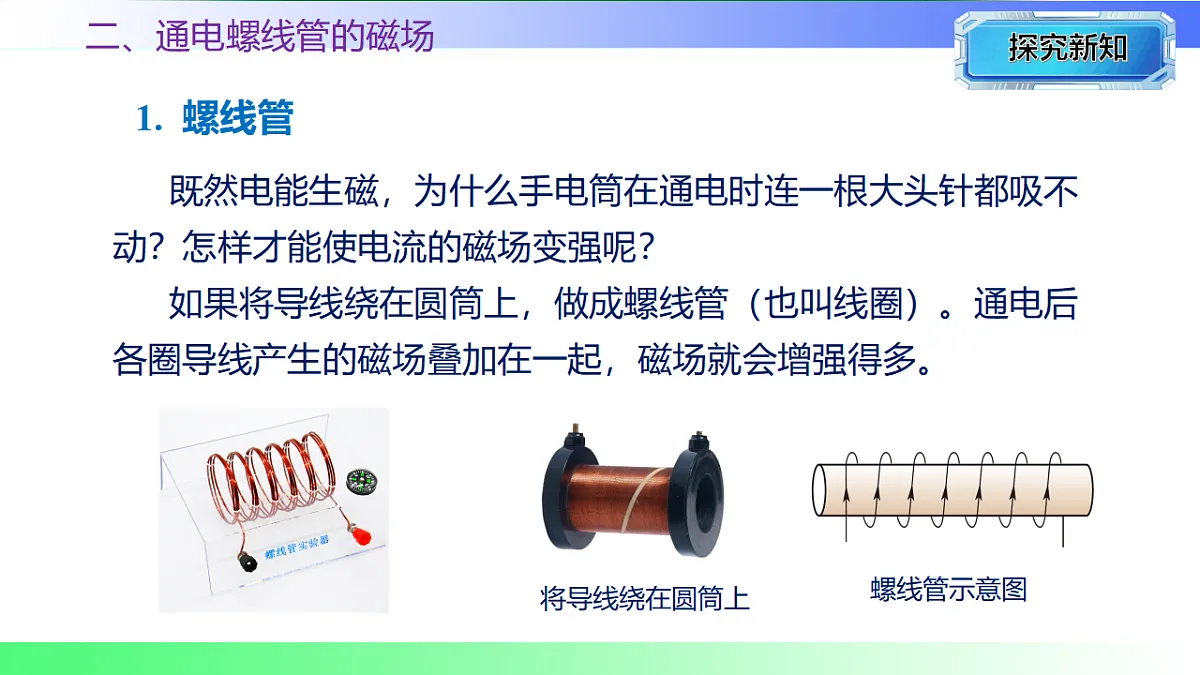 二、通电螺线管的磁场

探究新知

1. 螺线管

既然电能生磁，为什么手电筒在通电时连一根大头针都吸不动？怎样才能使电流的磁场变强呢？

如果将导线绕在圆筒上，做成螺线管（也叫线圈）。通电后各圈导线产生的磁场叠加在一起，磁场就会增强得多。

螺线管实验器

将导线绕在圆筒上

螺线管示意图